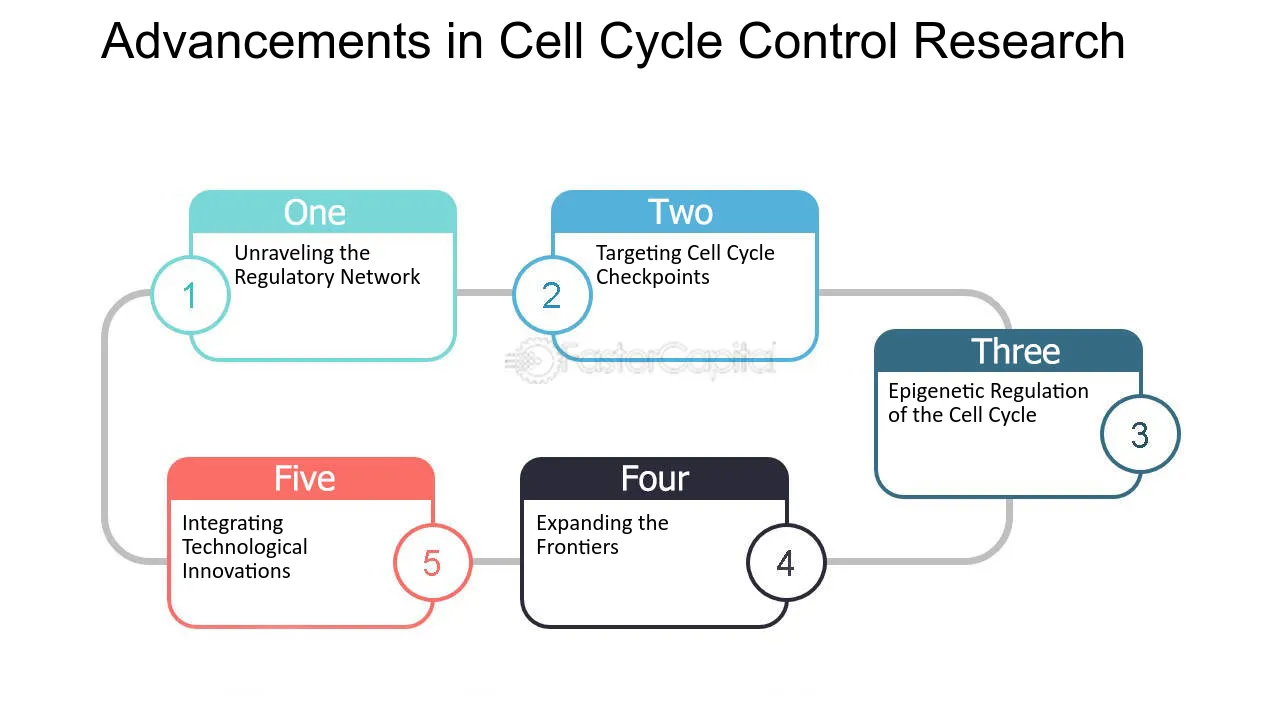 Advancements in Cell Cycle Control Research

One
1
Unraveling the Regulatory Network

Two
2
Targeting Cell Cycle Checkpoints

FasterCapital

Three
3
Epigenetic Regulation of the Cell Cycle

Four
4
Expanding the Frontiers

Five
5
Integrating Technological Innovations